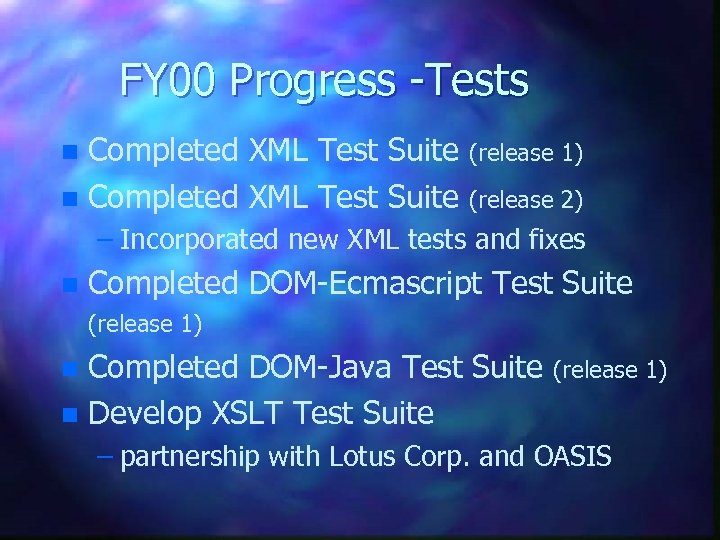 FY00 Progress -Tests

- Completed XML Test Suite (release 1)
- Completed XML Test Suite (release 2)
  – Incorporated new XML tests and fixes
- Completed DOM-Ecmascript Test Suite (release 1)
- Completed DOM-Java Test Suite (release 1)
- Develop XSLT Test Suite
  – partnership with Lotus Corp. and OASIS